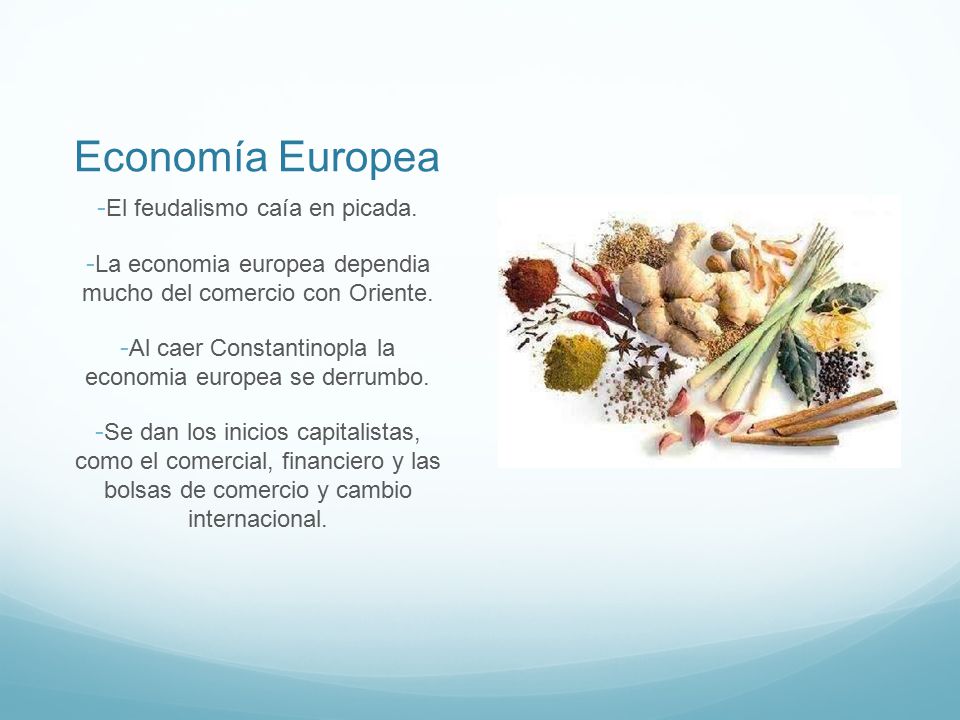 Economía Europea

-El feudalismo caía en picada.

-La economia europea dependia mucho del comercio con Oriente.

-Al caer Constantinopla la economia europea se derrumbo.

-Se dan los inicios capitalistas, como el comercial, financiero y las bolsas de comercio y cambio internacional.